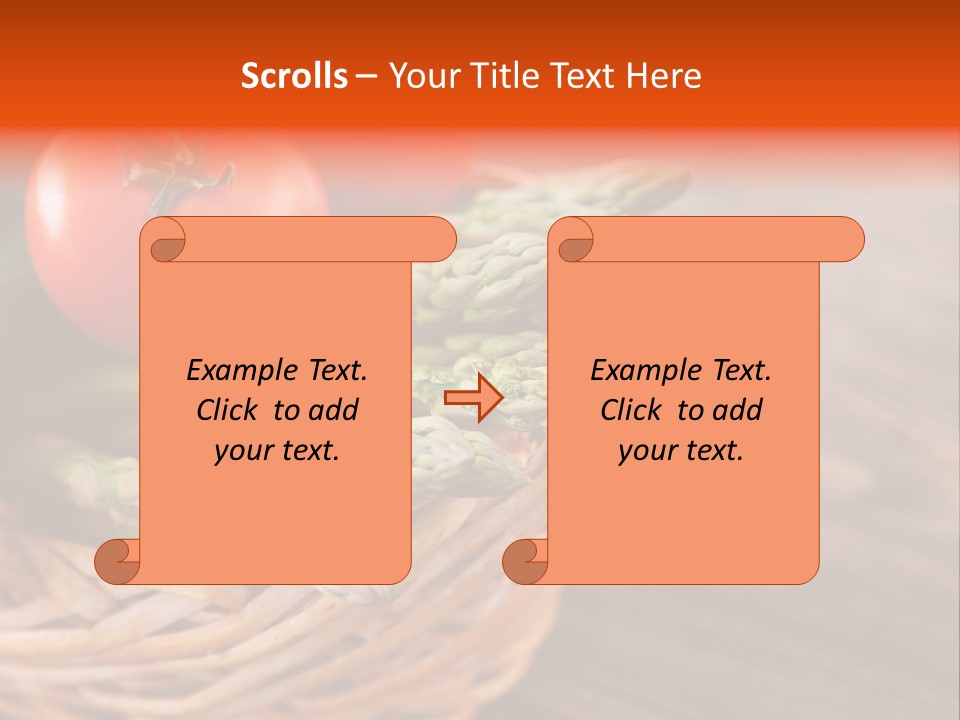 Scrolls – Your Title Text Here

Example Text.
Click to add
your text.

Example Text.
Click to add
your text.